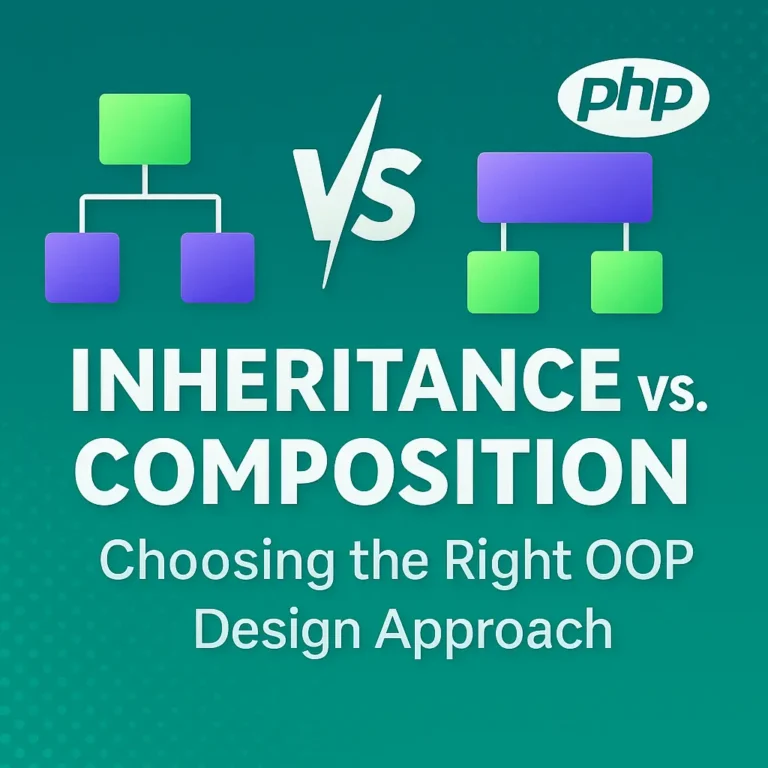 php

VS

INHERITANCE vs. COMPOSITION

Choosing the Right OOP Design Approach